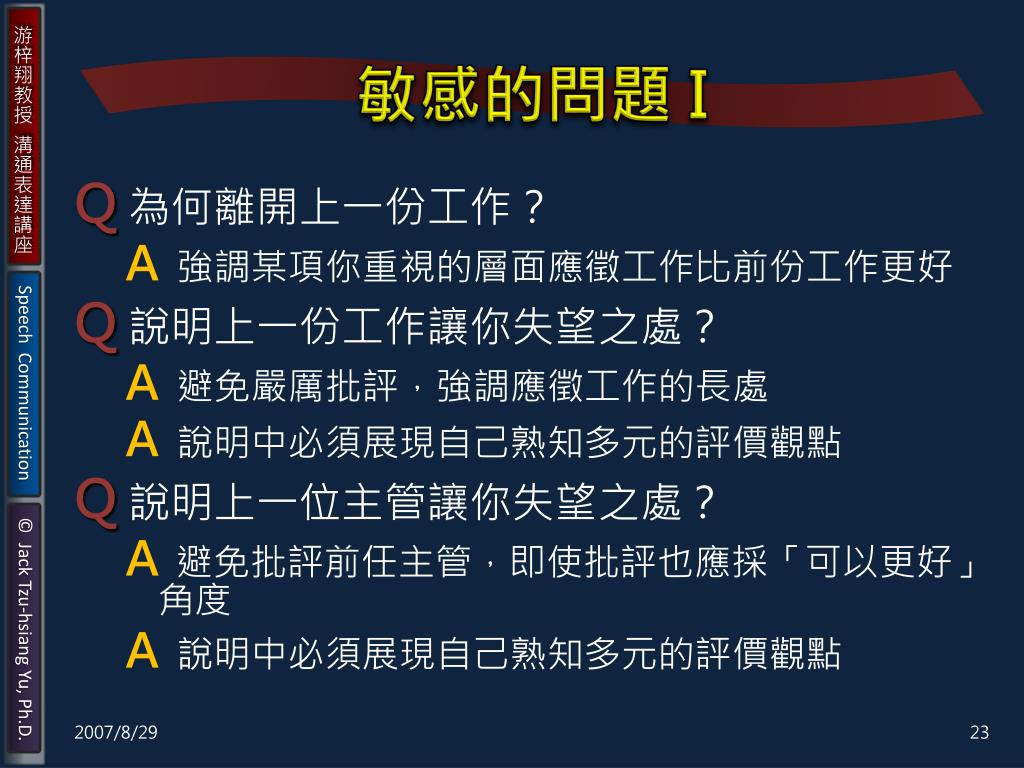 游梓翔教授 溝通表達講座

Speech Communication

© Jack Tzu-hsiang Yu, Ph.D.

敏感的問題 I

Q 為何離開上一份工作？

A 強調某項你重視的層面應徵工作比前份工作更好

Q 說明上一份工作讓你失望之處？

A 避免嚴厲批評，強調應徵工作的長處

A 說明中必須展現自己熟知多元的評價觀點

Q 說明上一位主管讓你失望之處？

A 避免批評前任主管，即使批評也應採「可以更好」角度

A 說明中必須展現自己熟知多元的評價觀點

2007/8/29

23